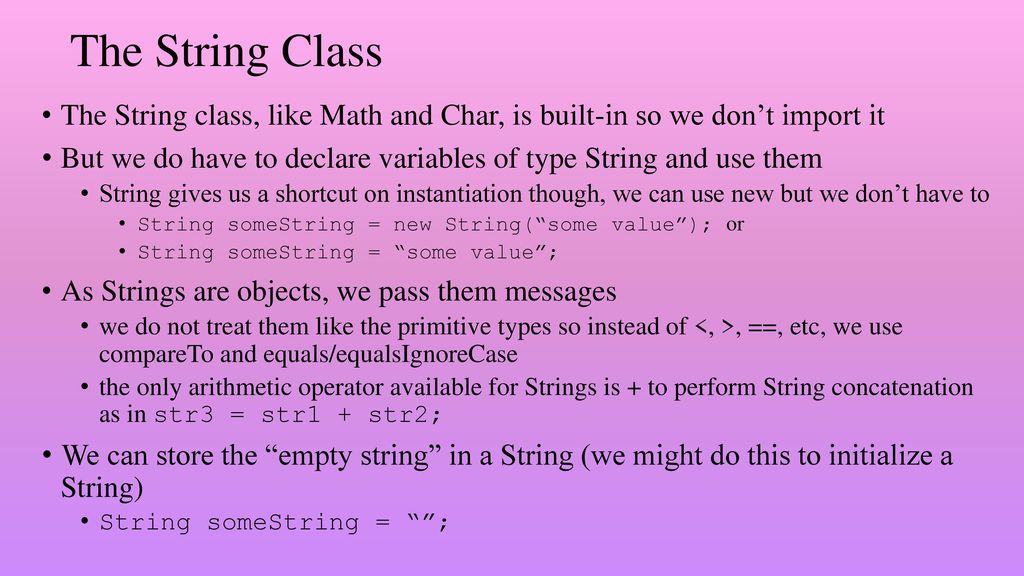 The String Class

• The String class, like Math and Char, is built-in so we don’t import it

• But we do have to declare variables of type String and use them

• String gives us a shortcut on instantiation though, we can use new but we don’t have to

• String someString = new String(“some value”); or

• String someString = “some value”;

• As Strings are objects, we pass them messages

• we do not treat them like the primitive types so instead of <, >, ==, etc, we use compareTo and equals/equalsIgnoreCase

• the only arithmetic operator available for Strings is + to perform String concatenation as in str3 = str1 + str2;

• We can store the “empty string” in a String (we might do this to initialize a String)

• String someString = “”;